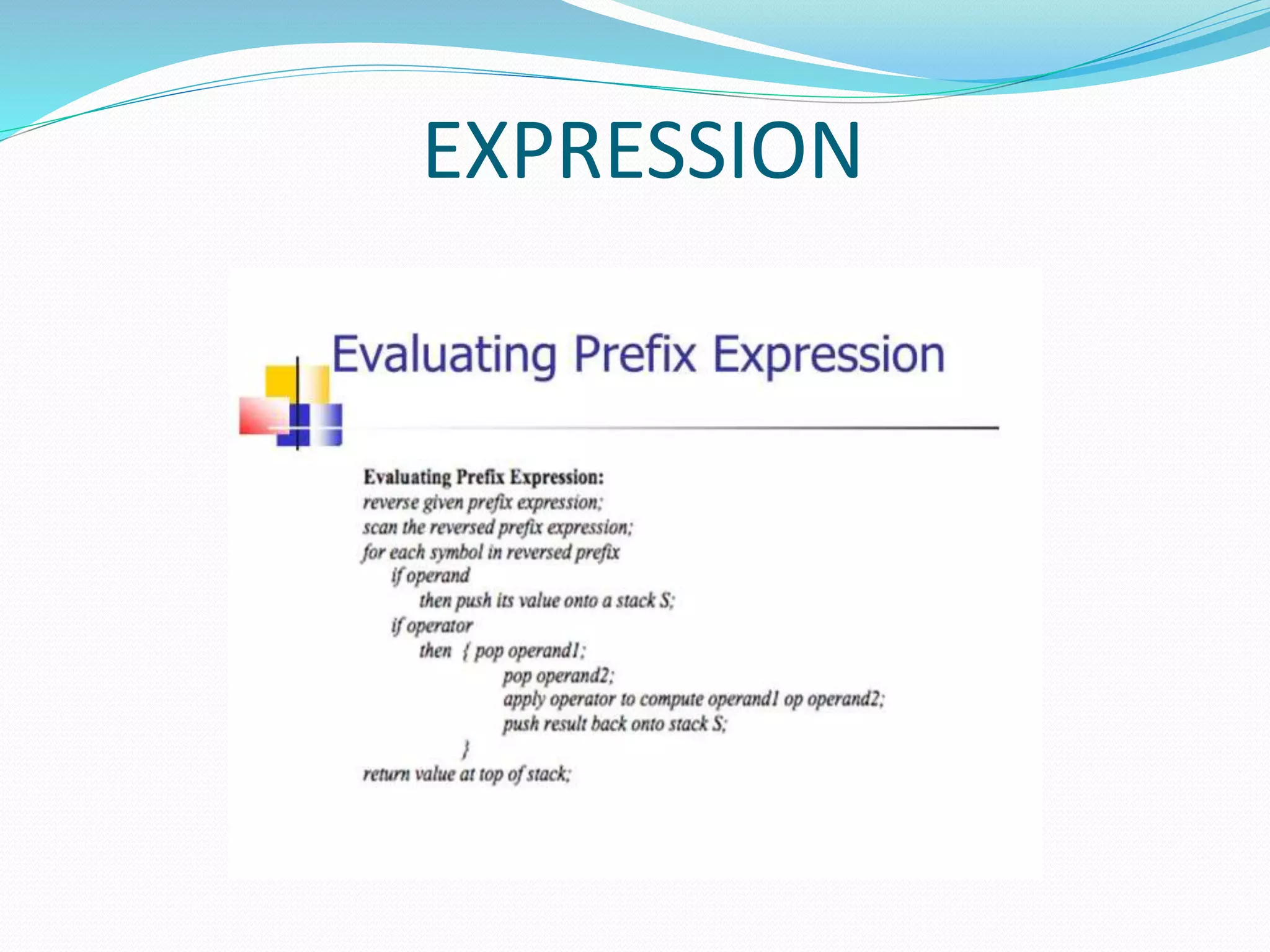 EXPRESSION

Evaluating Prefix Expression

Evaluating Prefix Expression:
reverse given prefix expression;
scan the reversed prefix expression;
for each symbol in reversed prefix
if operand
then push its value onto a stack S;
if operator
then { pop operand1;
pop operand2;
apply operator to compute operand1 op operand2;
push result back onto stack S;
}
return value at top of stack;